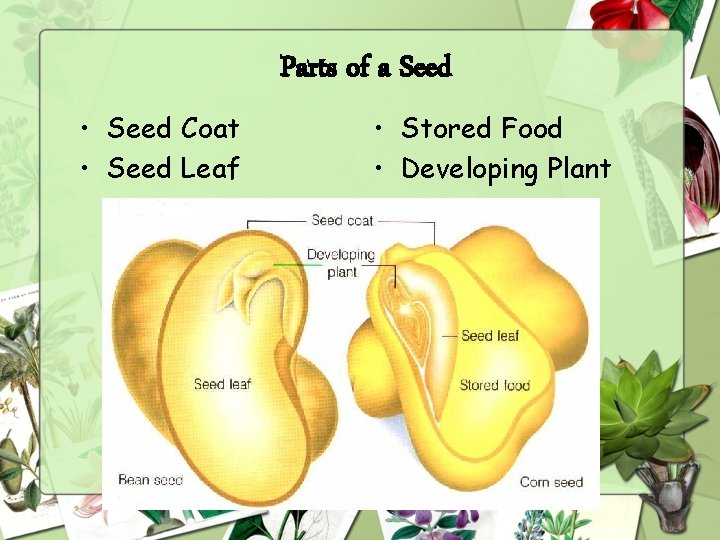 Parts of a Seed

• Seed Coat
• Seed Leaf

• Stored Food
• Developing Plant

Seed coat
Developing plant
Seed leaf
Seed leaf
Stored food
Bean seed
Corn seed